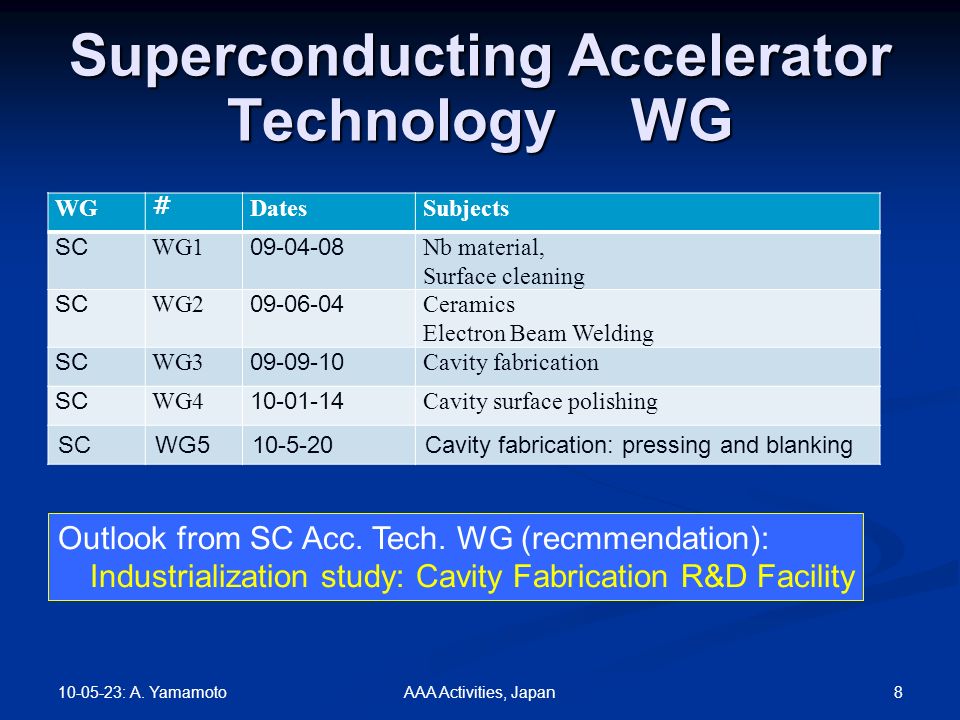 Superconducting Accelerator Technology WG

| WG | # | Dates | Subjects |
|---|---|---|---|
| SC | WG1 | 09-04-08 | Nb material, Surface cleaning |
| SC | WG2 | 09-06-04 | Ceramics Electron Beam Welding |
| SC | WG3 | 09-09-10 | Cavity fabrication |
| SC | WG4 | 10-01-14 | Cavity surface polishing |
| SC | WG5 | 10-5-20 | Cavity fabrication: pressing and blanking |

Outlook from SC Acc. Tech. WG (recmmendation):
Industrialization study: Cavity Fabrication R&D Facility

10-05-23: A. Yamamoto
AAA Activities, Japan
8